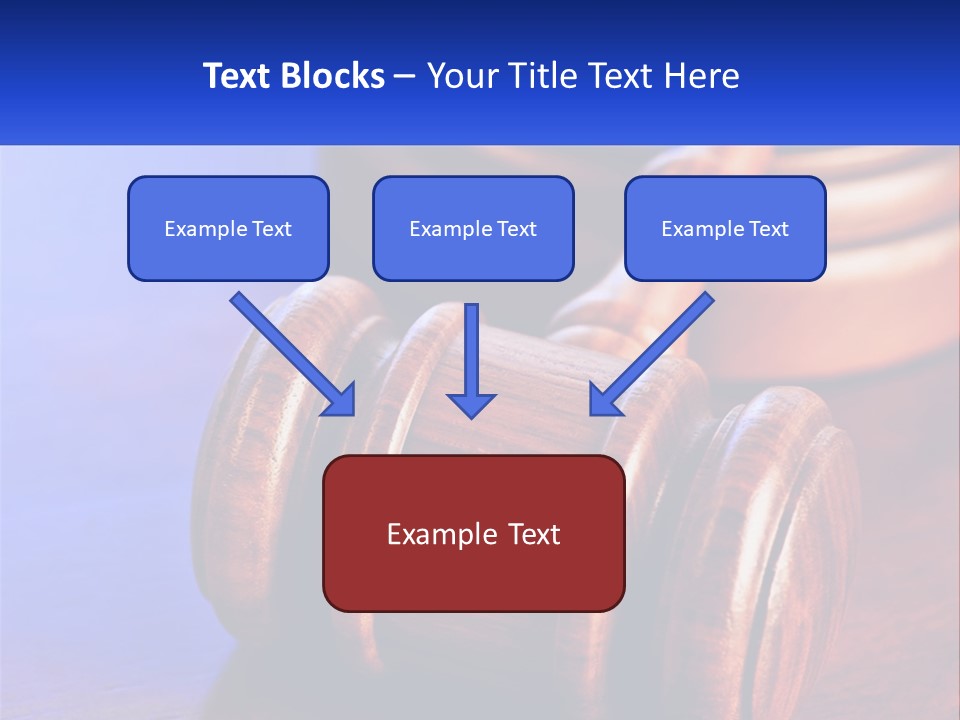 Text Blocks – Your Title Text Here

Example Text

Example Text

Example Text

Example Text